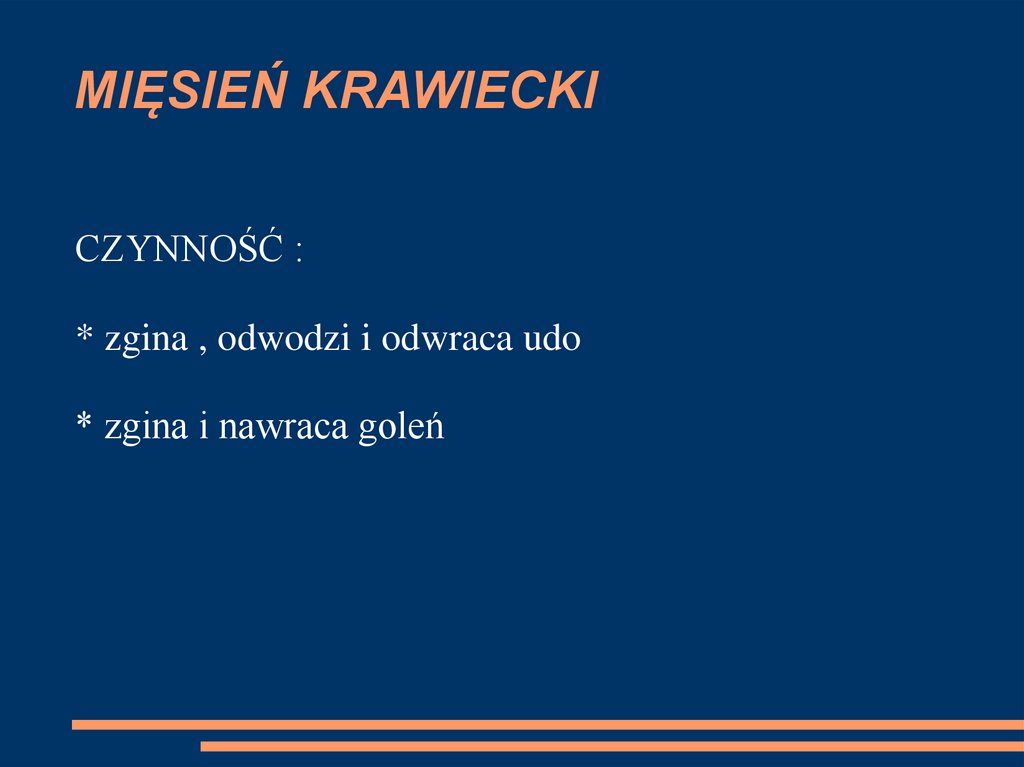 MIĘSIEŃ KRAWIECKI

CZYNNOŚĆ :

* zgina , odwodzi i odwraca udo

* zgina i nawraca goleń